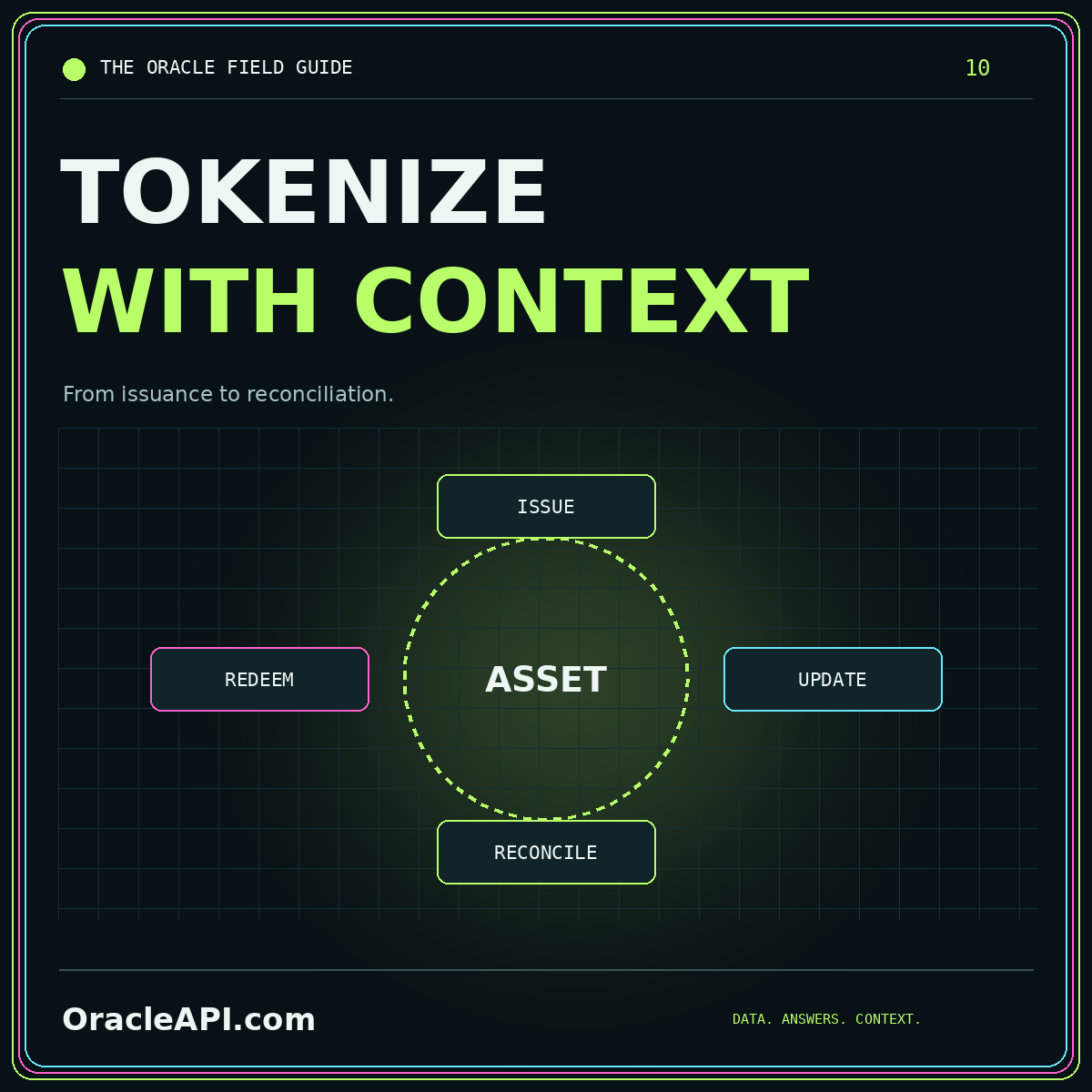 THE ORACLE FIELD GUIDE

10

TOKENIZE
WITH CONTEXT

From issuance to reconciliation.

ISSUE

REDEEM

ASSET

UPDATE

RECONCILE

OracleAPI.com

DATA. ANSWERS. CONTEXT.